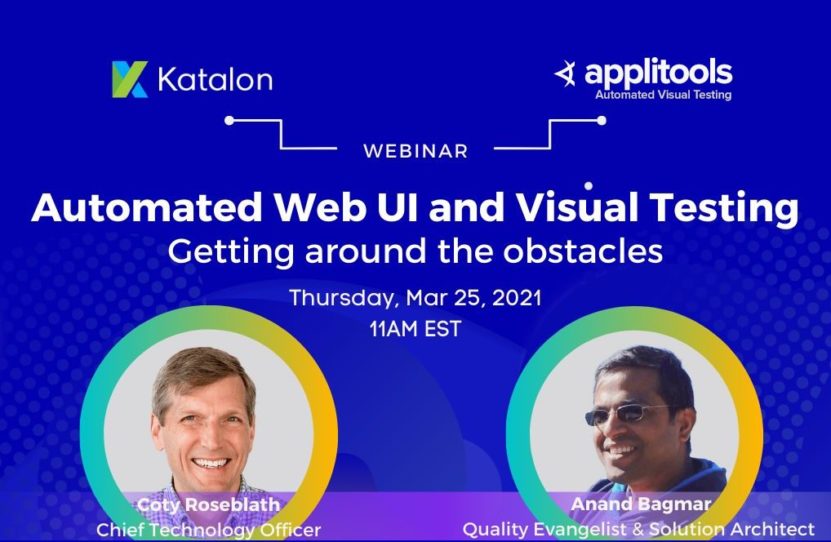 Katalon

applitools
Automated Visual Testing

WEBINAR

Automated Web UI and Visual Testing
Getting around the obstacles

Thursday, Mar 25, 2021
11AM EST

Coty Roseblath
Chief Technology Officer

Anand Bagmar
Quality Evangelist & Solution Architect